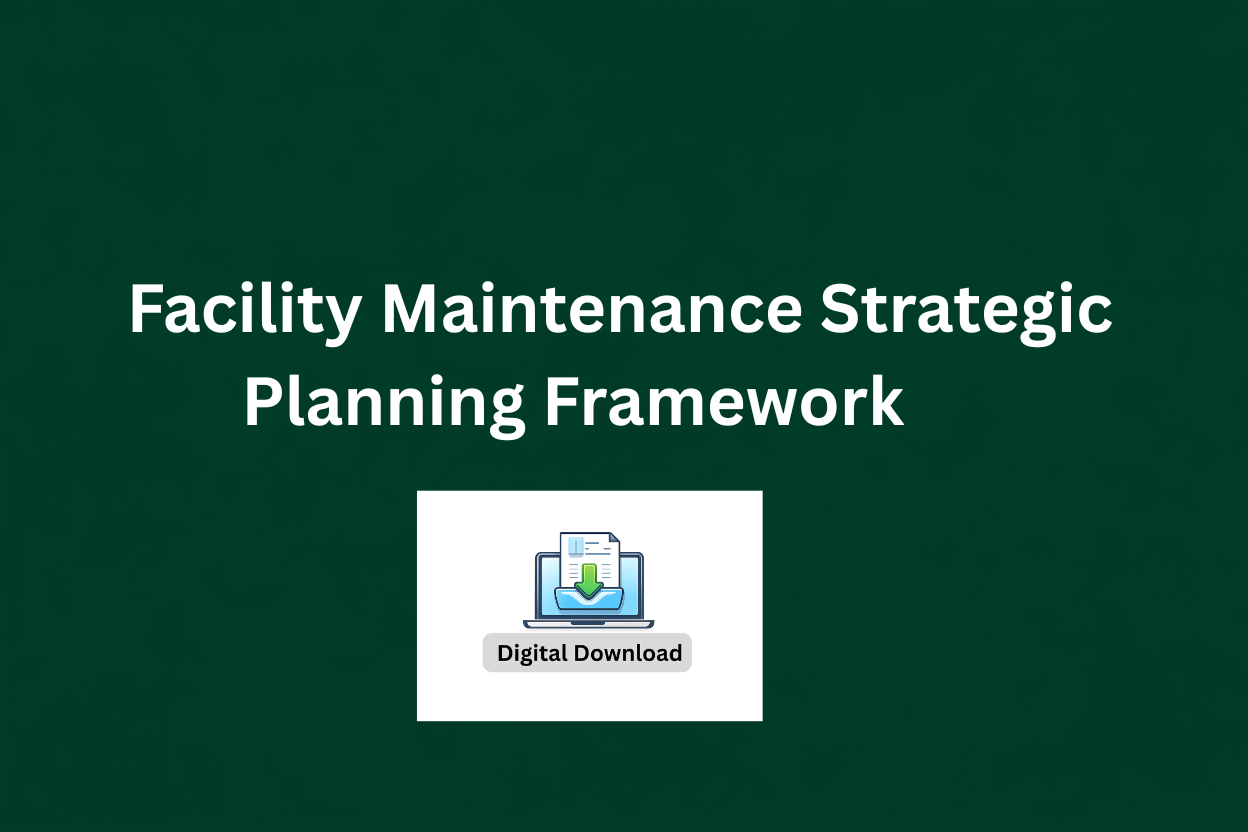 Facility Maintenance Strategic Planning Framework

Digital Download